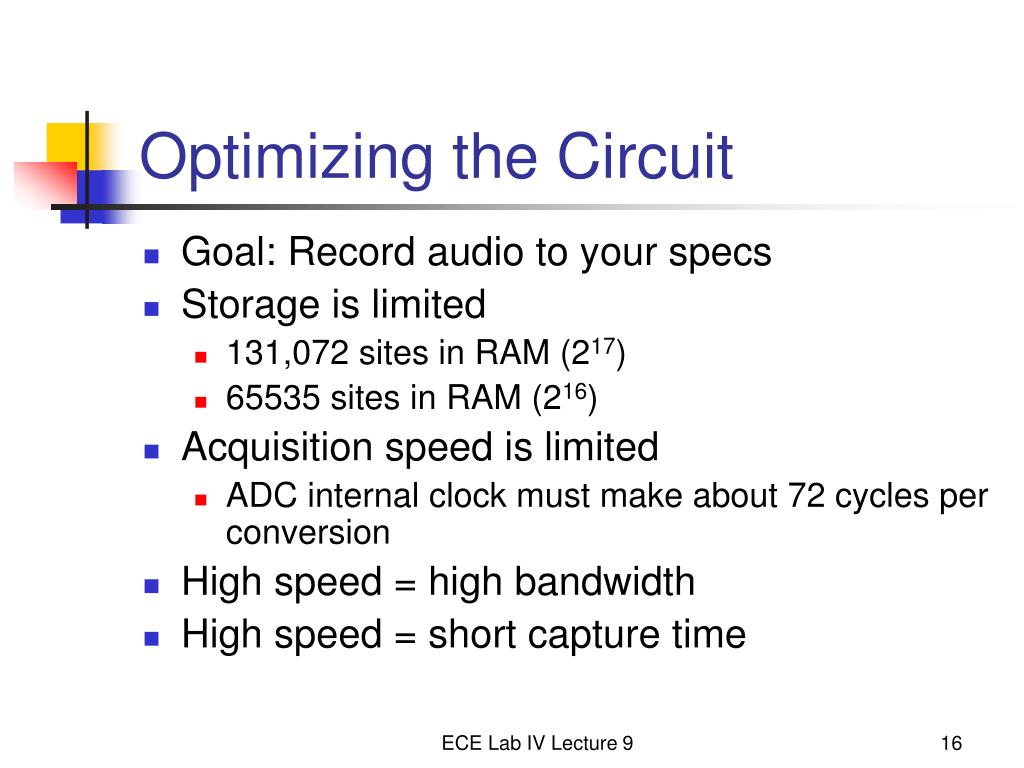 Optimizing the Circuit

- Goal: Record audio to your specs
- Storage is limited
  - 131,072 sites in RAM ($2^{17}$)
  - 65535 sites in RAM ($2^{16}$)
- Acquisition speed is limited
  - ADC internal clock must make about 72 cycles per conversion
- High speed = high bandwidth
- High speed = short capture time

ECE Lab IV Lecture 9

16